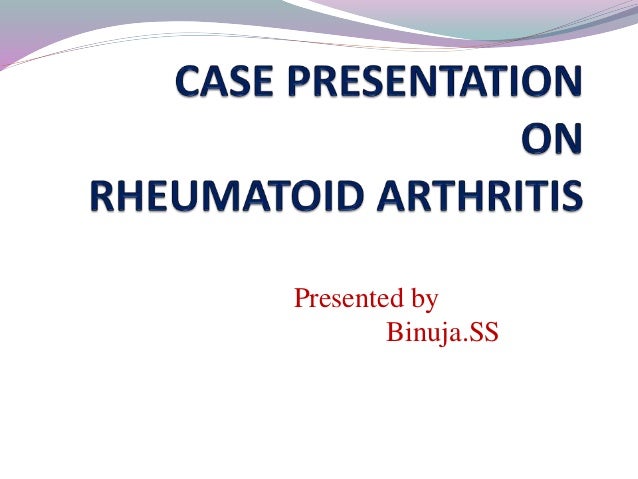 CASE PRESENTATION
ON
RHEUMATOID ARTHRITIS

Presented by
Binuja.SS